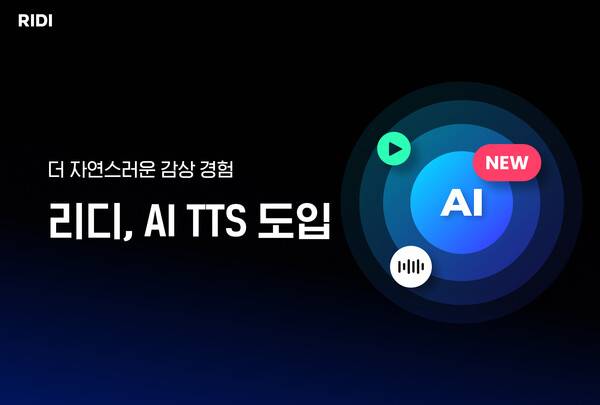 RIDI

더 자연스러운 감상 경험

리디, AI TTS 도입

NEW

AI